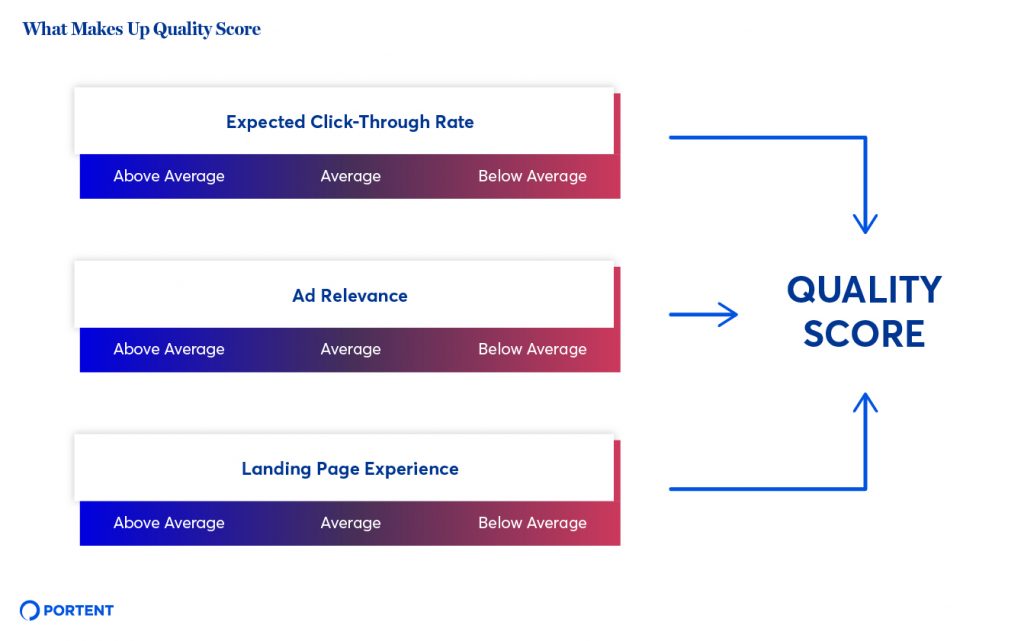 What Makes Up Quality Score

Expected Click-Through Rate

Above Average Average Below Average

Ad Relevance

Above Average Average Below Average

Landing Page Experience

Above Average Average Below Average

QUALITY SCORE

PORTENT